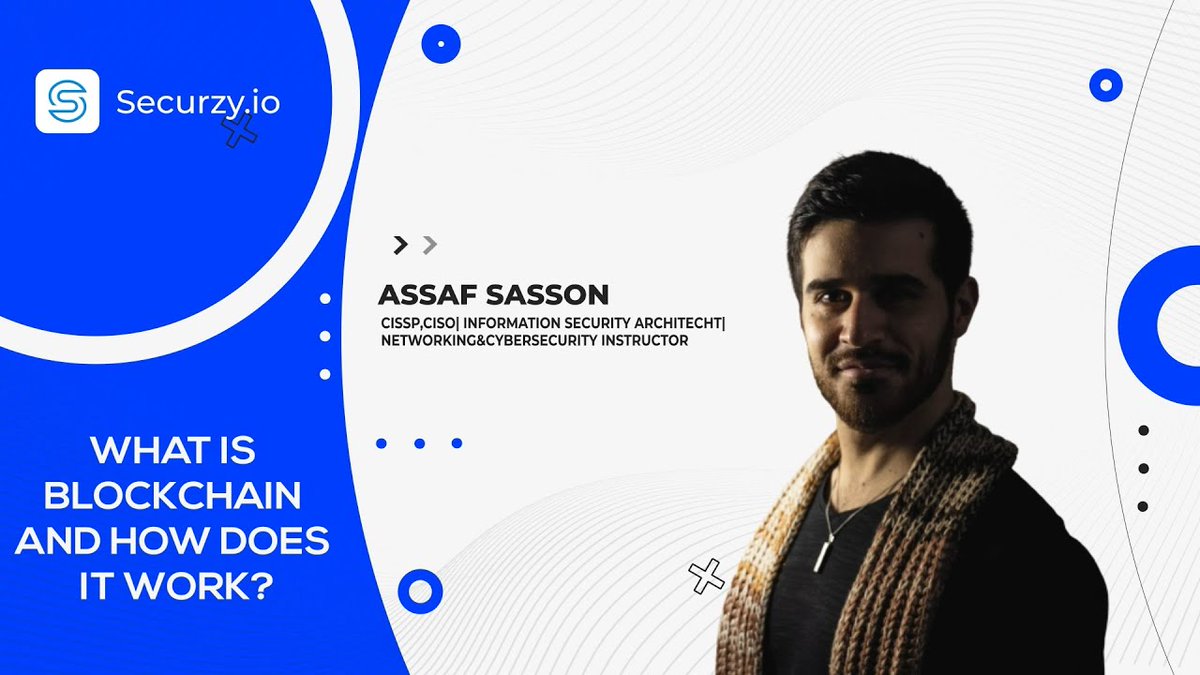 Securzy.io

ASSAF SASSON

CISSP,CISO| INFORMATION SECURITY ARCHITECHT| NETWORKING&CYBERSECURITY INSTRUCTOR

WHAT IS BLOCKCHAIN AND HOW DOES IT WORK?